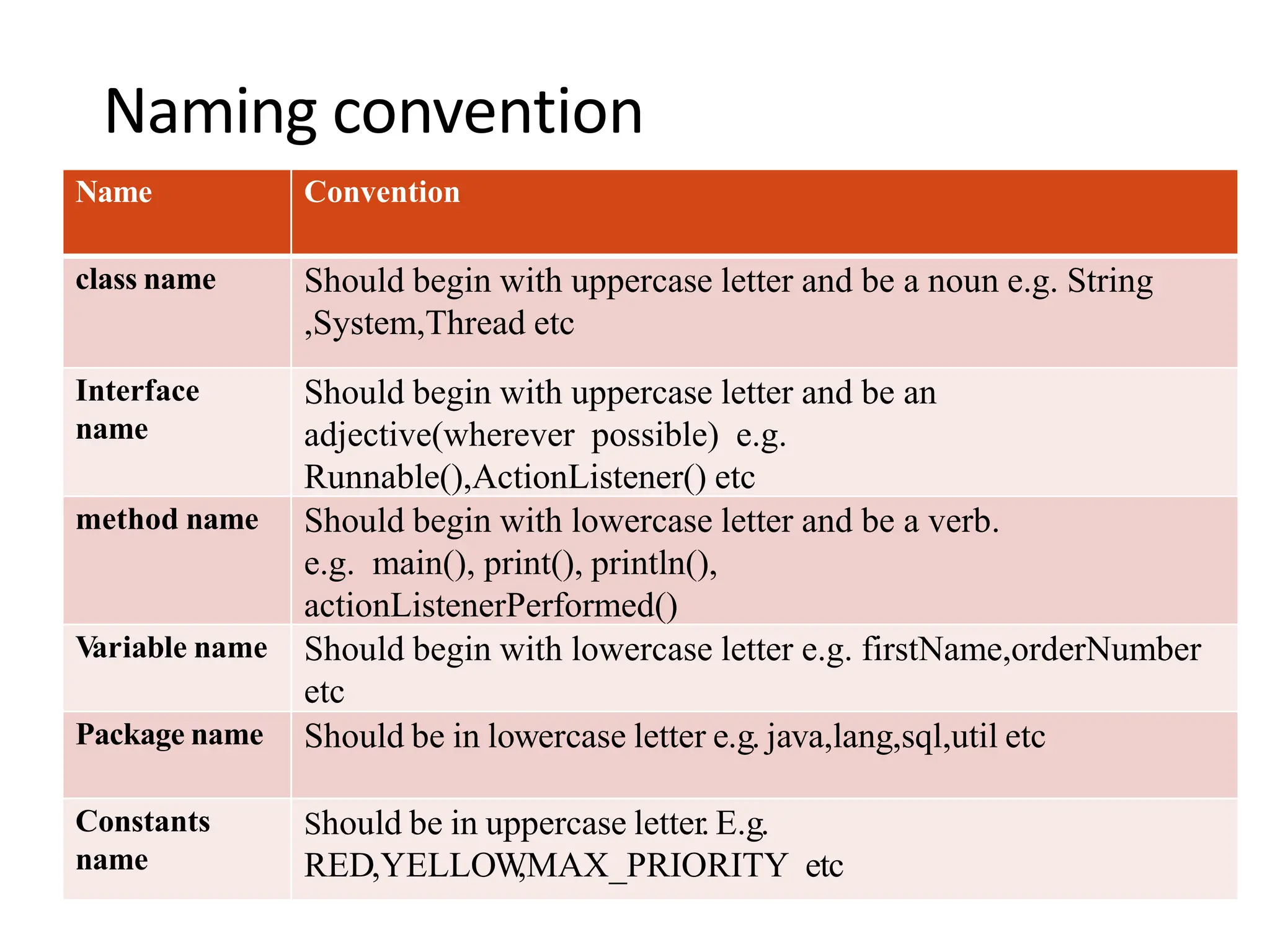 Naming convention

| Name | Convention |
|---|---|
| class name | Should begin with uppercase letter and be a noun e.g. String ,System,Thread etc |
| Interface name | Should begin with uppercase letter and be an adjective(wherever possible) e.g. Runnable(),ActionListener() etc |
| method name | Should begin with lowercase letter and be a verb. e.g. main(), print(), println(), actionListenerPerformed() |
| Variable name | Should begin with lowercase letter e.g. firstName,orderNumber etc |
| Package name | Should be in lowercase letter e.g. java,lang,sql,util etc |
| Constants name | Should be in uppercase letter. E.g. RED,YELLOW,MAX_PRIORITY etc |